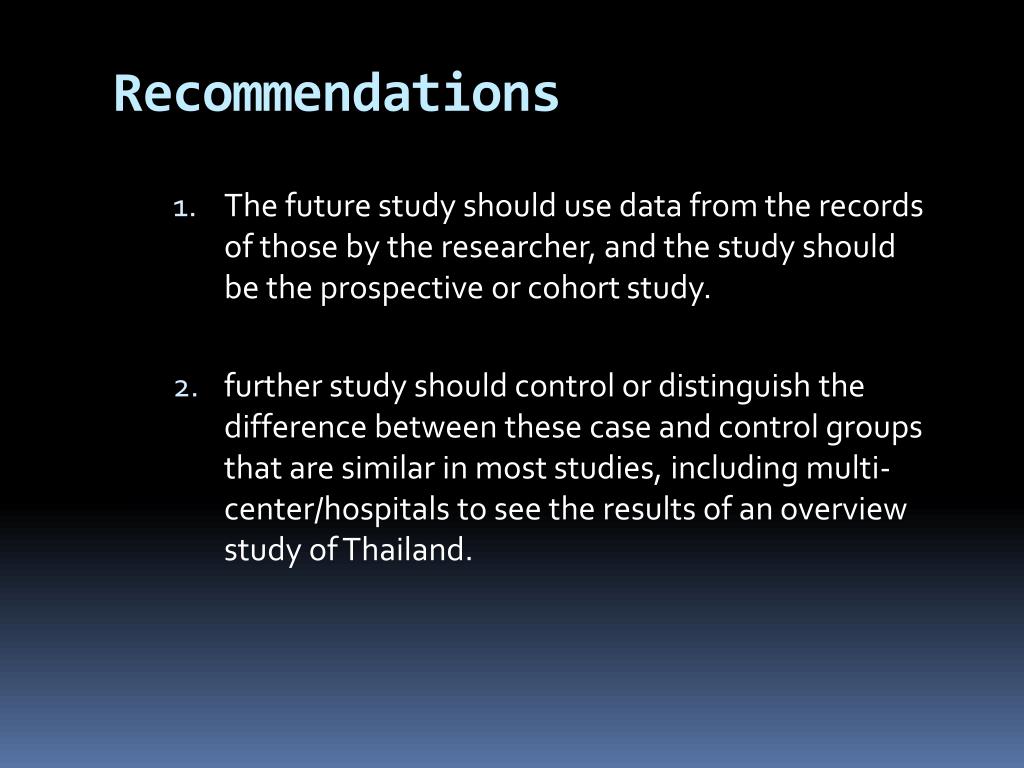 Recommendations

1. The future study should use data from the records of those by the researcher, and the study should be the prospective or cohort study.

2. further study should control or distinguish the difference between these case and control groups that are similar in most studies, including multi-center/hospitals to see the results of an overview study of Thailand.